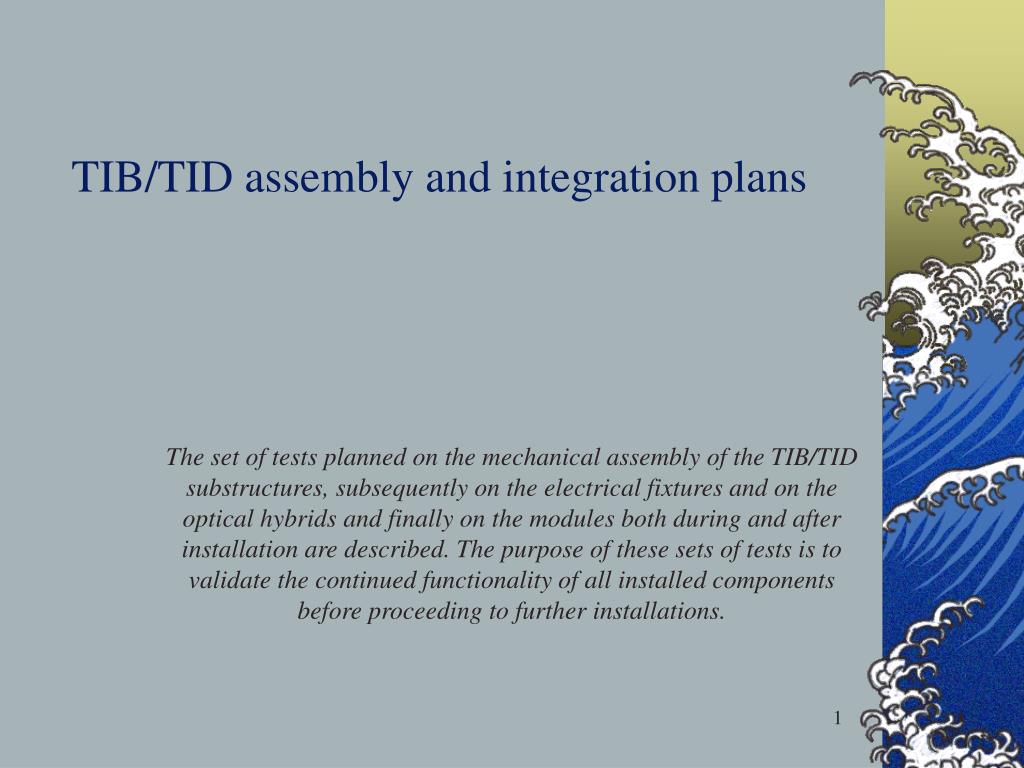 TIB/TID assembly and integration plans

The set of tests planned on the mechanical assembly of the TIB/TID substructures, subsequently on the electrical fixtures and on the optical hybrids and finally on the modules both during and after installation are described. The purpose of these sets of tests is to validate the continued functionality of all installed components before proceeding to further installations.

1